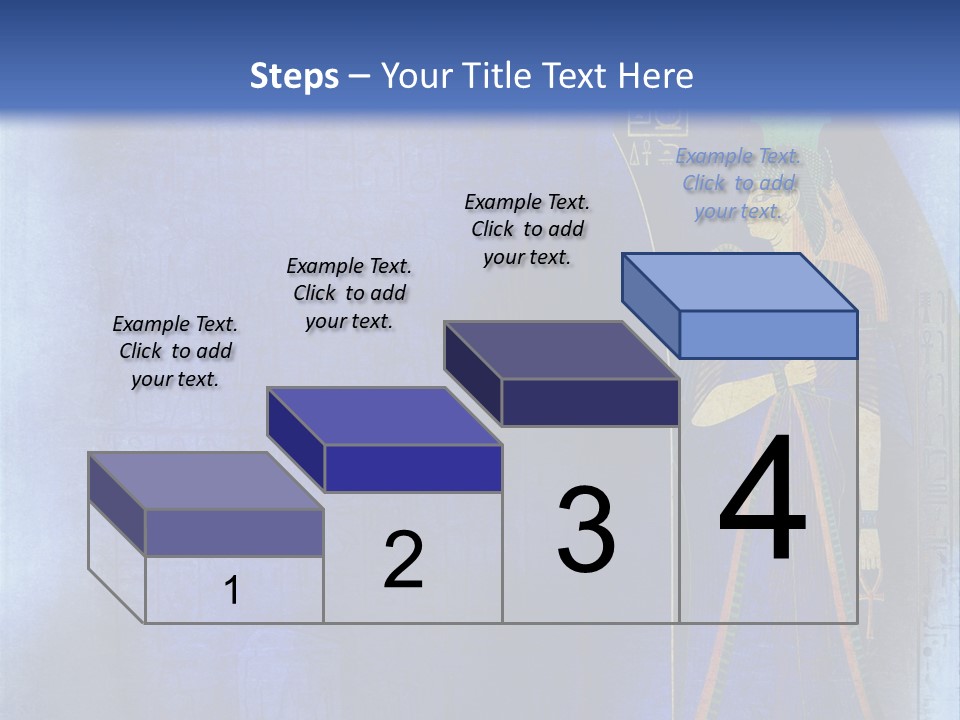 Steps – Your Title Text Here

Example Text. Click to add your text.

Example Text. Click to add your text.

Example Text. Click to add your text.

Example Text. Click to add your text.

1

2

3

4